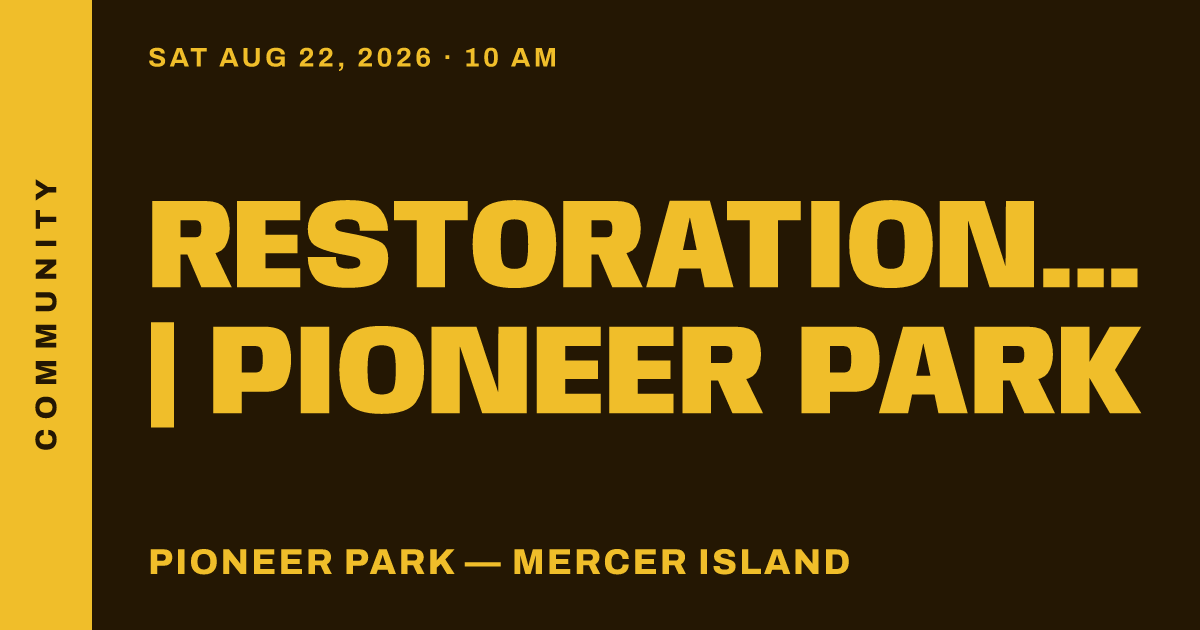 COMMUNITY

SAT AUG 22, 2026 · 10 AM

RESTORATION... | PIONEER PARK

PIONEER PARK — MERCER ISLAND